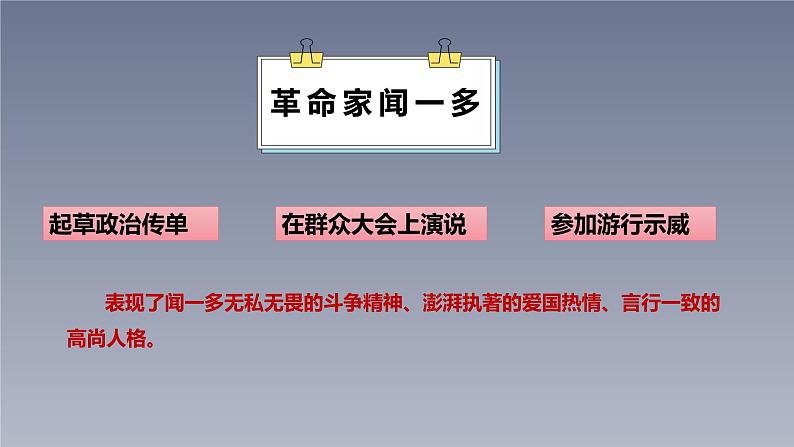 革命家闻一多

起草政治传单

在群众大会上演说

参加游行示威

表现了闻一多无私无畏的斗争精神、澎湃执著的爱国热情、言行一致的高尚人格。